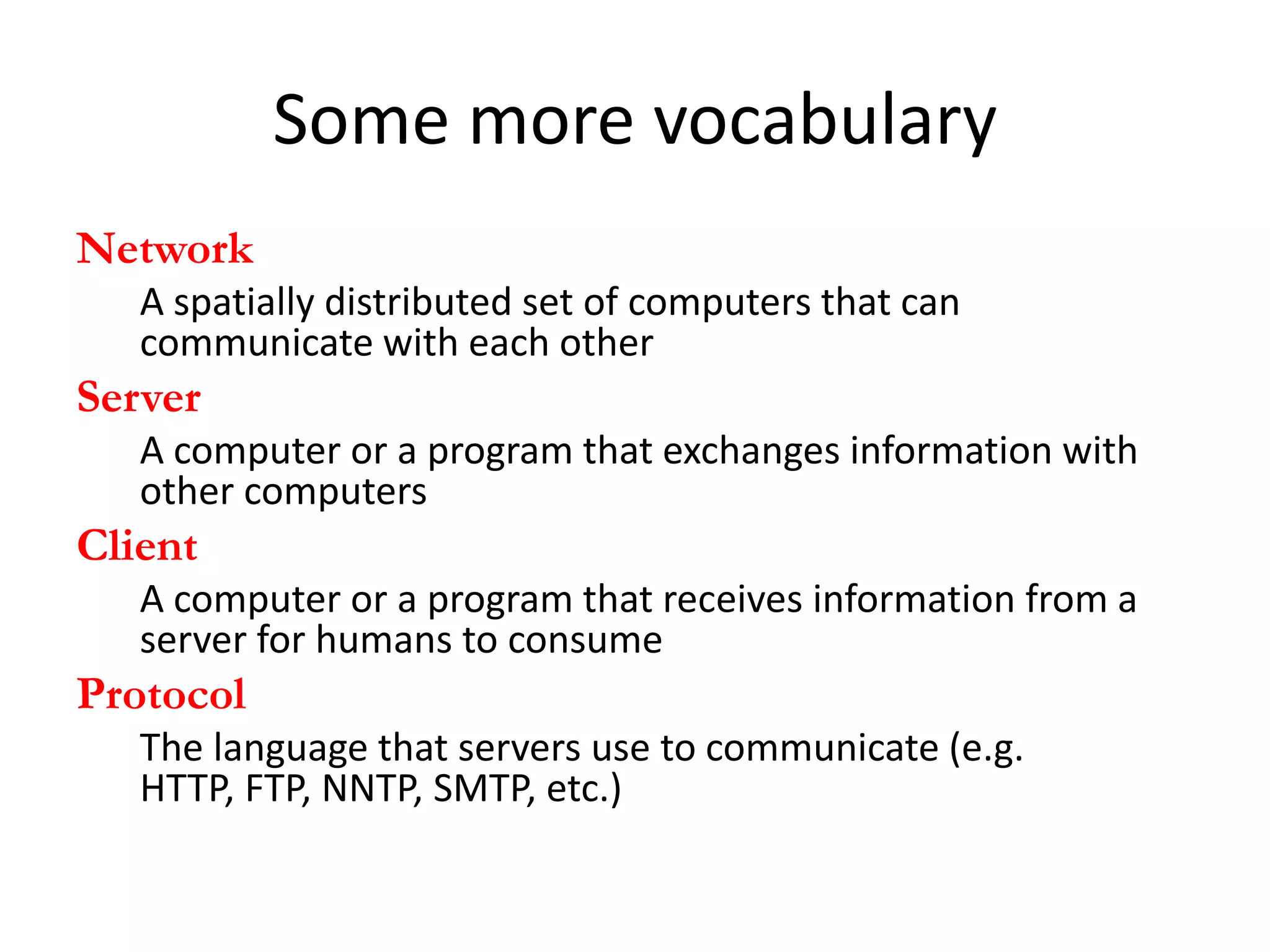 Some more vocabulary

Network

A spatially distributed set of computers that can communicate with each other

Server

A computer or a program that exchanges information with other computers

Client

A computer or a program that receives information from a server for humans to consume

Protocol

The language that servers use to communicate (e.g. HTTP, FTP, NNTP, SMTP, etc.)